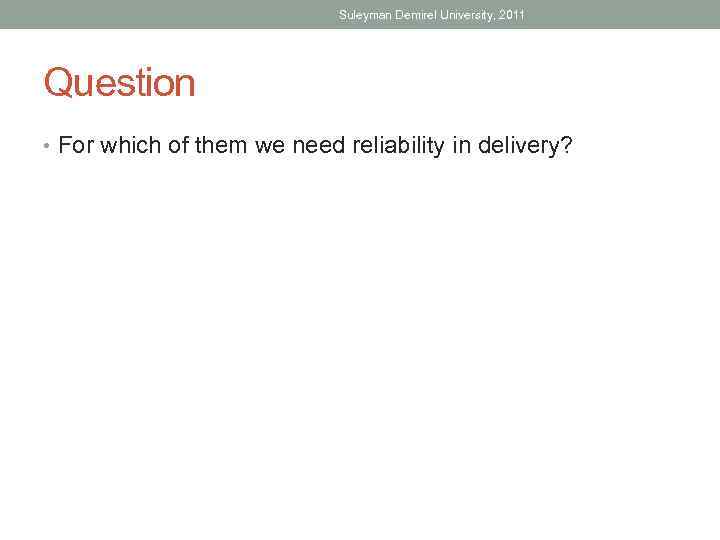 Suleyman Demirel University, 2011

Question

• For which of them we need reliability in delivery?